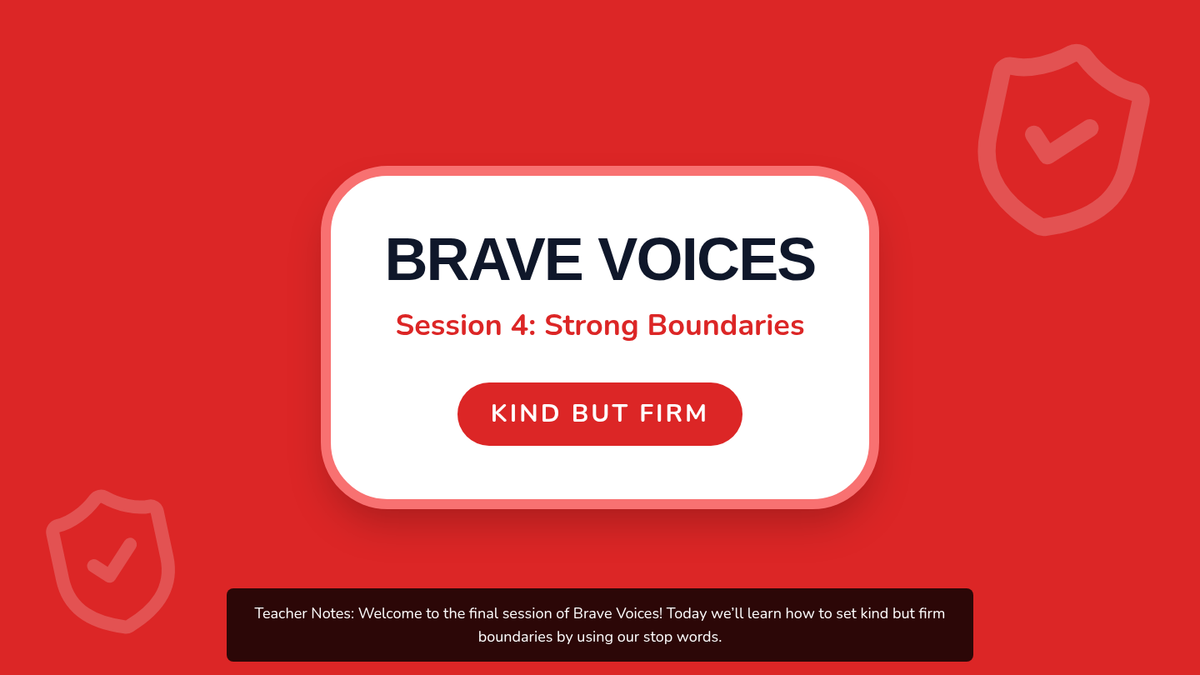 BRAVE VOICES

Session 4: Strong Boundaries

KIND BUT FIRM

Teacher Notes: Welcome to the final session of Brave Voices! Today we'll learn how to set kind but firm boundaries by using our stop words.